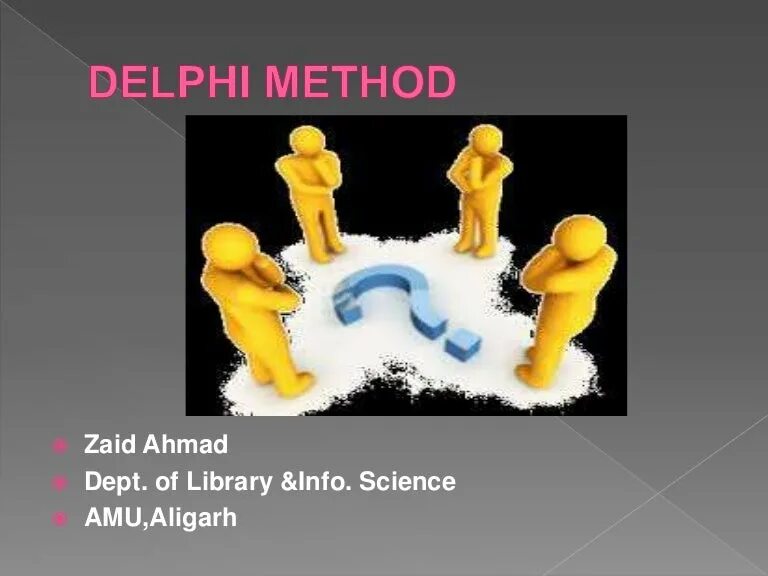 DELPHI METHOD

Zaid Ahmad
Dept. of Library &Info. Science
AMU,Aligarh